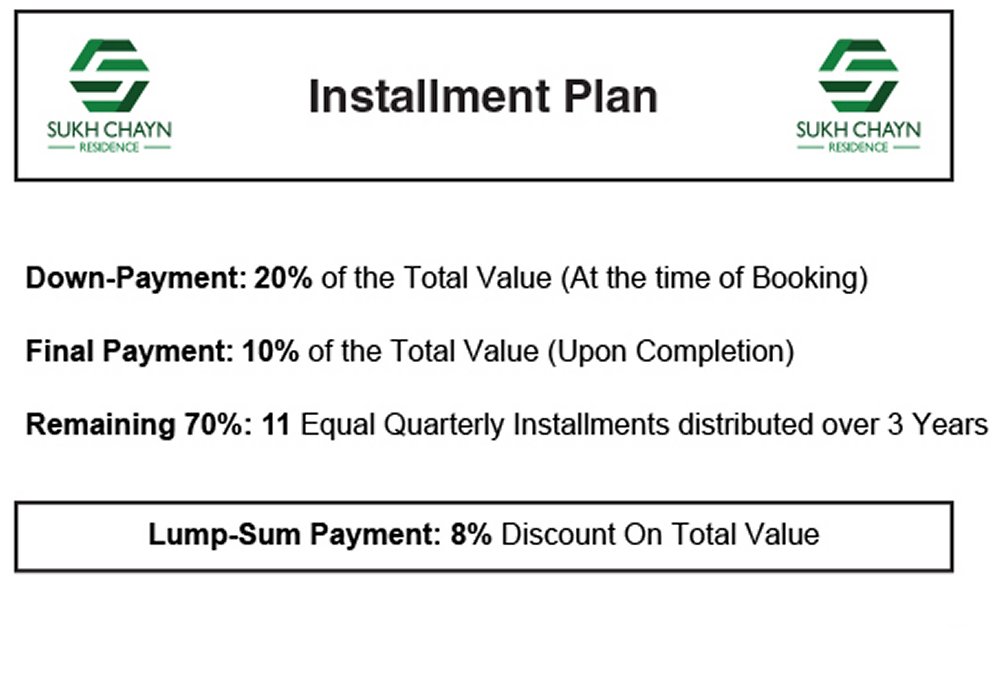 SUKH CHAYN
RESIDENCE

Installment Plan

SUKH CHAYN
RESIDENCE

Down-Payment: 20% of the Total Value (At the time of Booking)

Final Payment: 10% of the Total Value (Upon Completion)

Remaining 70%: 11 Equal Quarterly Installments distributed over 3 Years

Lump-Sum Payment: 8% Discount On Total Value